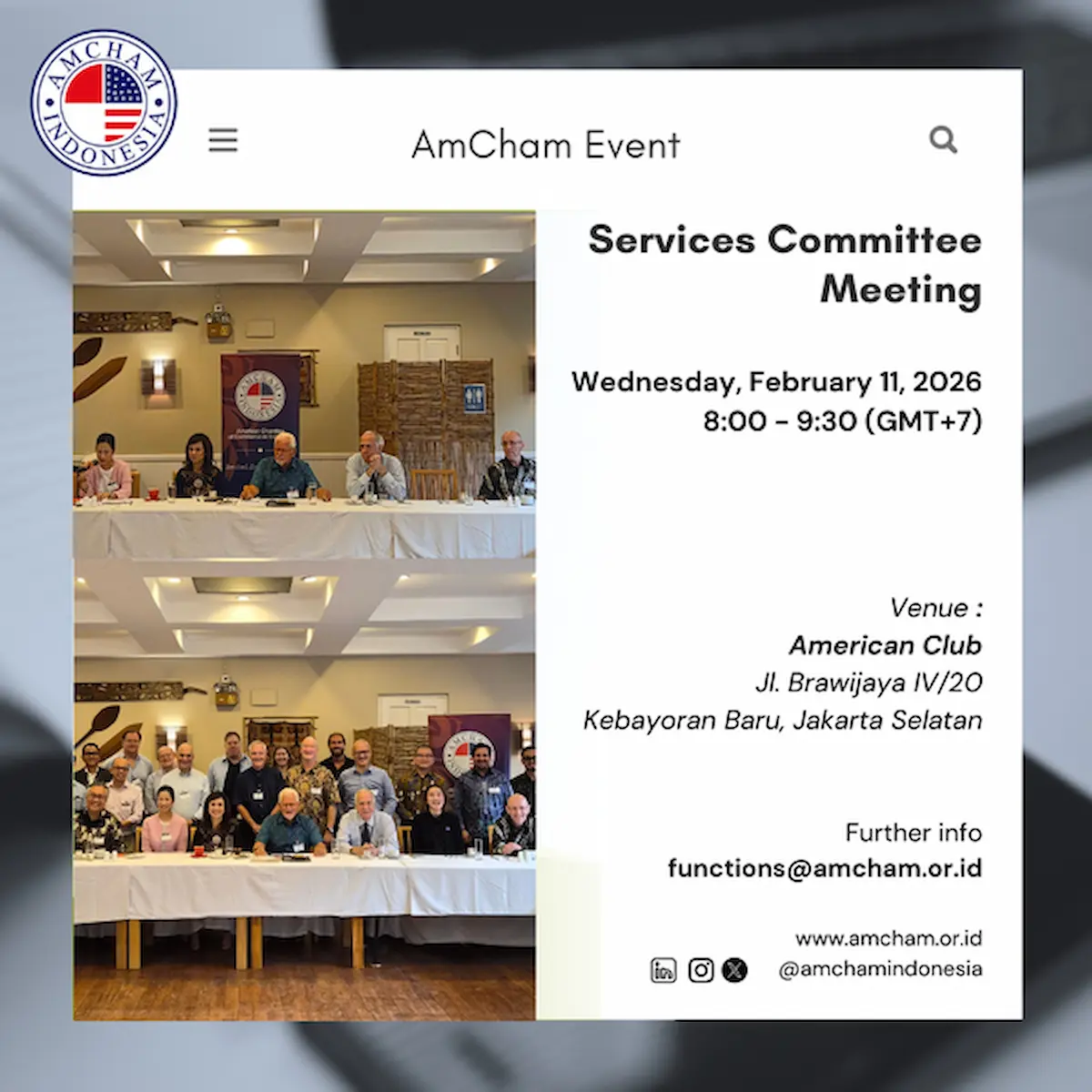 AMCHAM INDONESIA

AmCham Event

Services Committee Meeting

Wednesday, February 11, 2026
8:00 - 9:30 (GMT+7)

Venue :
American Club
Jl. Brawijaya IV/20
Kebayoran Baru, Jakarta Selatan

Further info
functions@amcham.or.id

www.amcham.or.id
@amchamindonesia